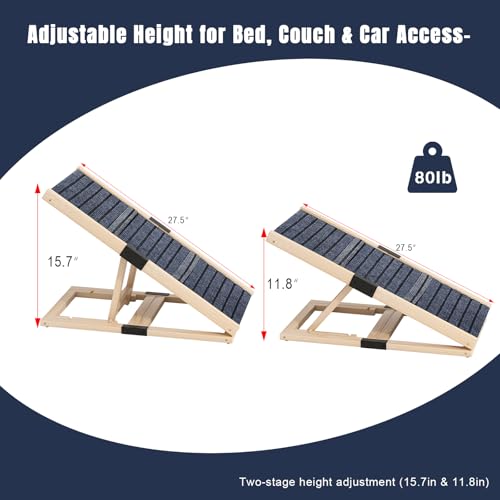 Adjustable Height for Bed, Couch & Car Access-

80lb

27.5"

15.7"

27.5"

11.8"

Two-stage height adjustment (15.7in & 11.8in)